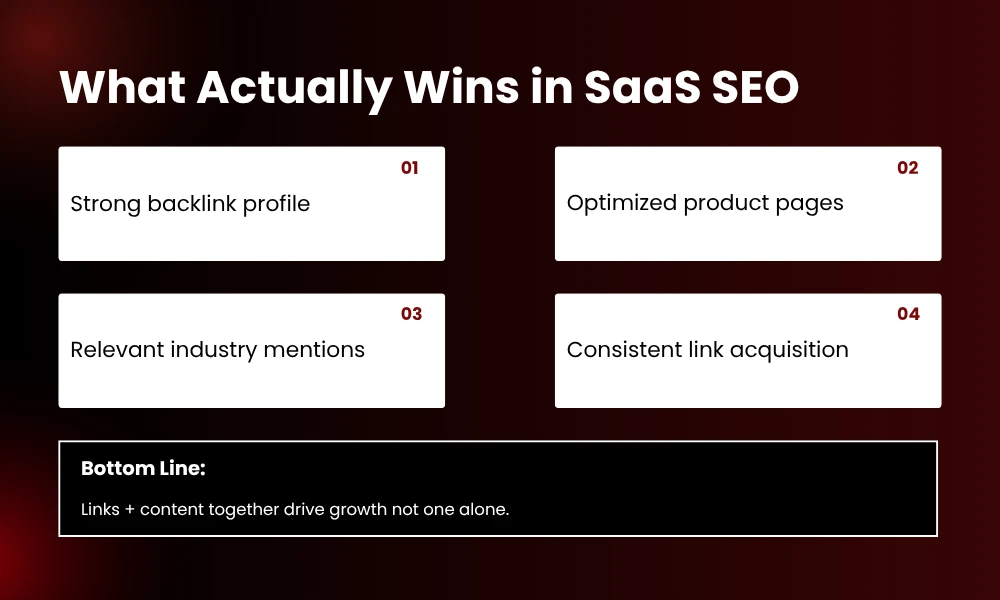 What Actually Wins in SaaS SEO

01
Strong backlink profile

02
Optimized product pages

03
Relevant industry mentions

04
Consistent link acquisition

Bottom Line:

Links + content together drive growth not one alone.